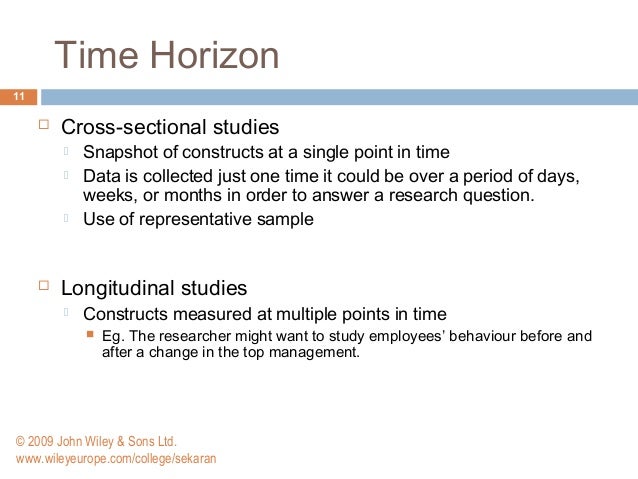 Time Horizon

11

Cross-sectional studies

Snapshot of constructs at a single point in time

Data is collected just one time it could be over a period of days, weeks, or months in order to answer a research question.

Use of representative sample

Longitudinal studies

Constructs measured at multiple points in time

Eg. The researcher might want to study employees' behaviour before and after a change in the top management.

© 2009 John Wiley & Sons Ltd.
www.wileyeurope.com/college/sekaran